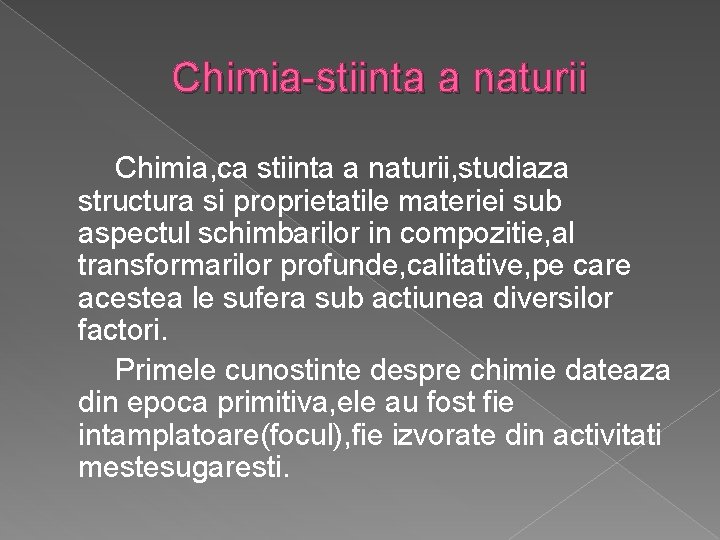 Chimia-stiinta a naturii

Chimia,ca stiinta a naturii,studiaza structura si proprietatile materiei sub aspectul schimbarilor in compozitie,al transformarilor profunde,calitative,pe care acestea le sufera sub actiunea diversilor factori.

Primele cunostinte despre chimie dateaza din epoca primitiva,ele au fost fie intamplatoare(focul),fie izvorate din activitati mestesugaresti.